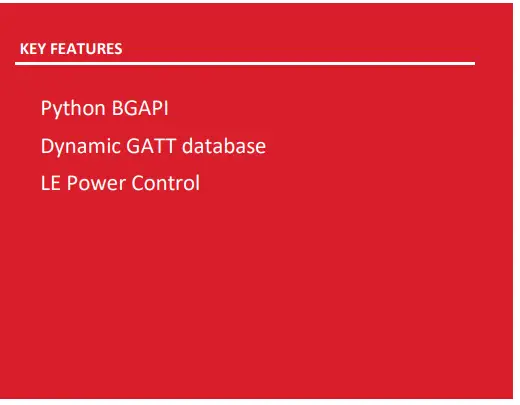 KEY FEATURES

Python BGAPI

Dynamic GATT database

LE Power Control